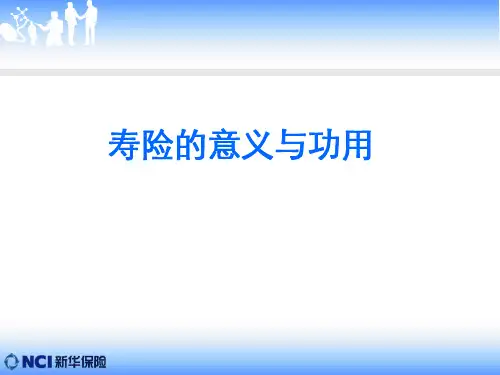 寿险的意义与功用

NCI 新华保险